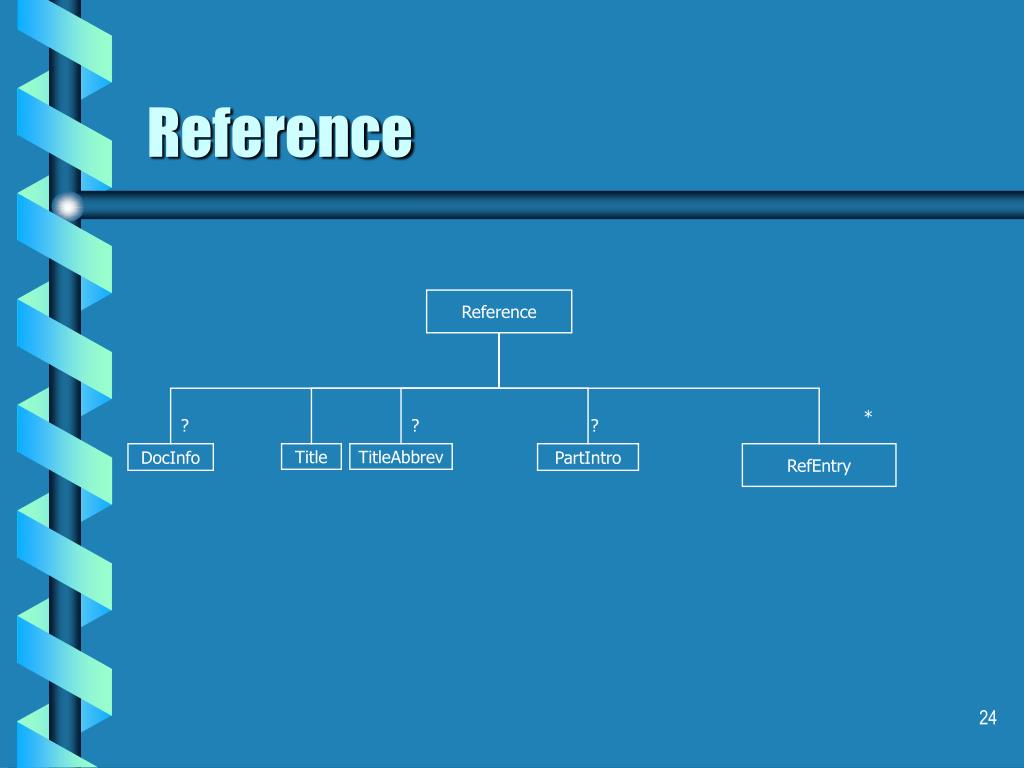 Reference

Reference

?

?

?

*

DocInfo

Title

TitleAbbrev

PartIntro

RefEntry

24